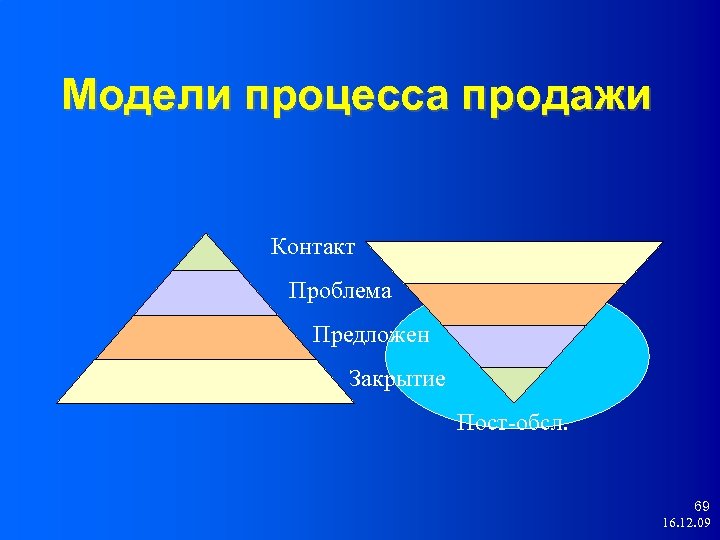 Модели процесса продажи

Контакт

Проблема

Предложен

Закрытие

Пост-обсл.

69
16.12.09